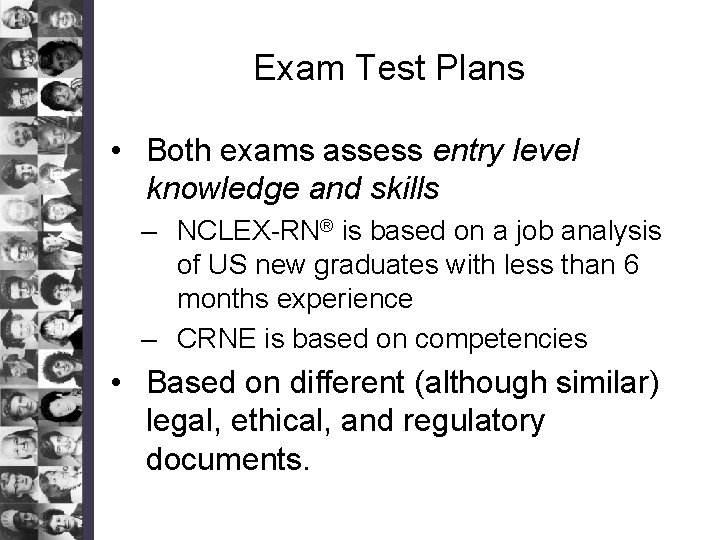 Exam Test Plans

• Both exams assess entry level knowledge and skills

– NCLEX-RN® is based on a job analysis of US new graduates with less than 6 months experience

– CRNE is based on competencies

• Based on different (although similar) legal, ethical, and regulatory documents.